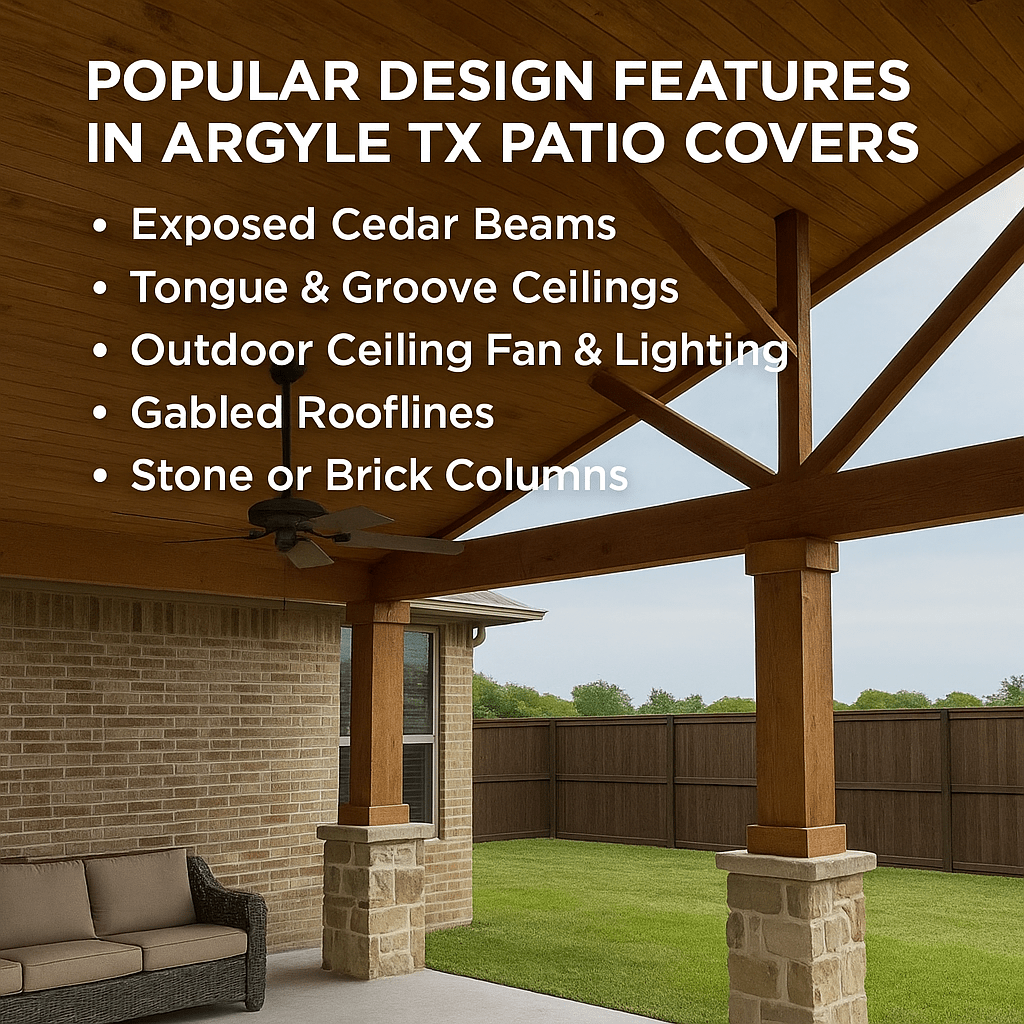 POPULAR DESIGN FEATURES IN ARGYLE TX PATIO COVERS

• Exposed Cedar Beams
• Tongue & Groove Ceilings
• Outdoor Ceiling Fan & Lighting
• Gabled Rooflines
• Stone or Brick Columns